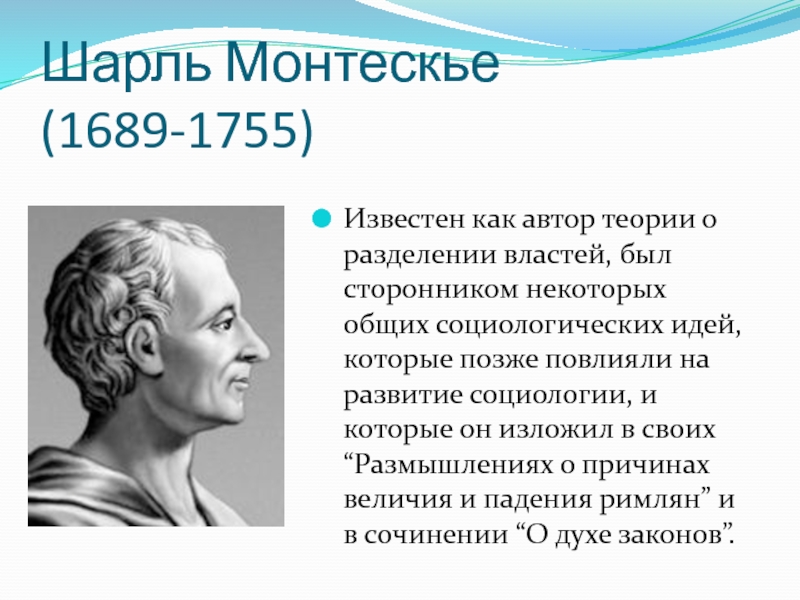 Шарль Монтескье (1689-1755)

Известен как автор теории о разделении властей, был сторонником некоторых общих социологических идей, которые позже повлияли на развитие социологии, и которые он изложил в своих “Размышлениях о причинах величия и падения римлян” и в сочинении “О духе законов”.